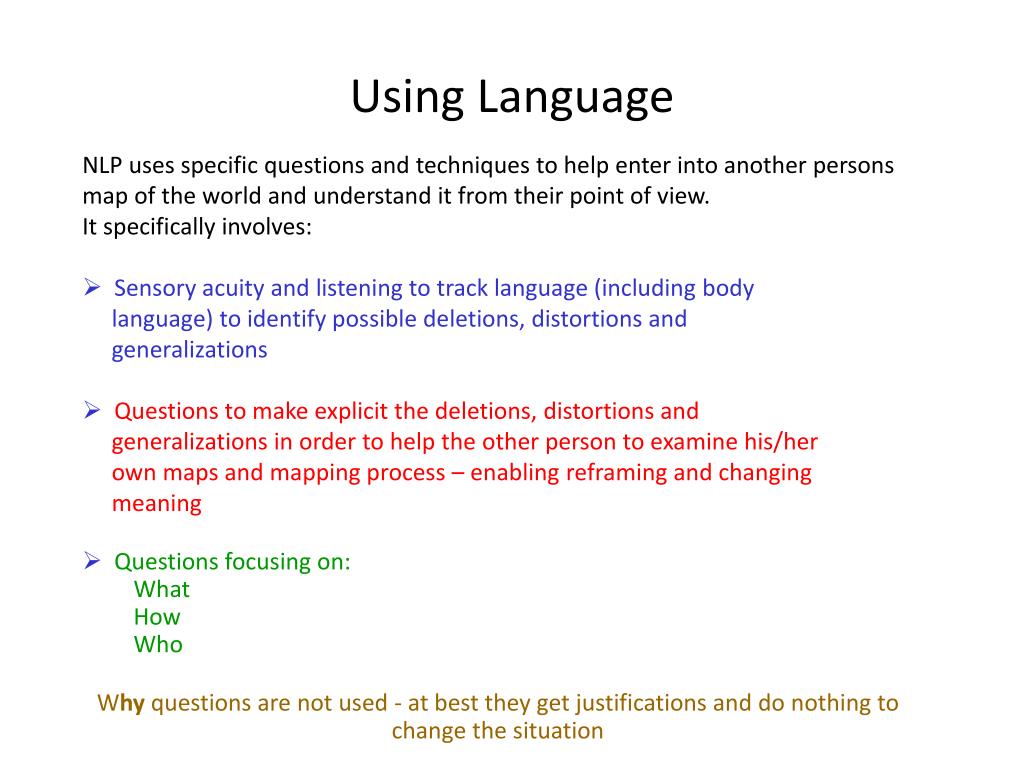 Using Language

NLP uses specific questions and techniques to help enter into another persons map of the world and understand it from their point of view.
It specifically involves:

➢ Sensory acuity and listening to track language (including body language) to identify possible deletions, distortions and generalizations

➢ Questions to make explicit the deletions, distortions and generalizations in order to help the other person to examine his/her own maps and mapping process – enabling reframing and changing meaning

➢ Questions focusing on:
What
How
Who

Why questions are not used - at best they get justifications and do nothing to change the situation